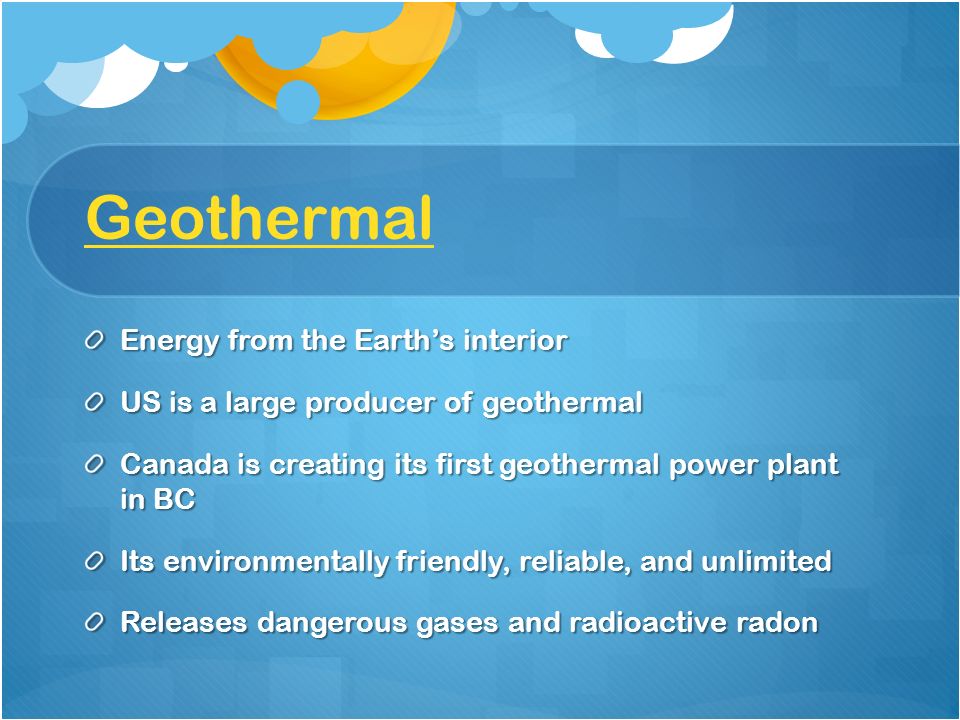 Geothermal

Energy from the Earth’s interior

US is a large producer of geothermal

Canada is creating its first geothermal power plant in BC

Its environmentally friendly, reliable, and unlimited

Releases dangerous gases and radioactive radon